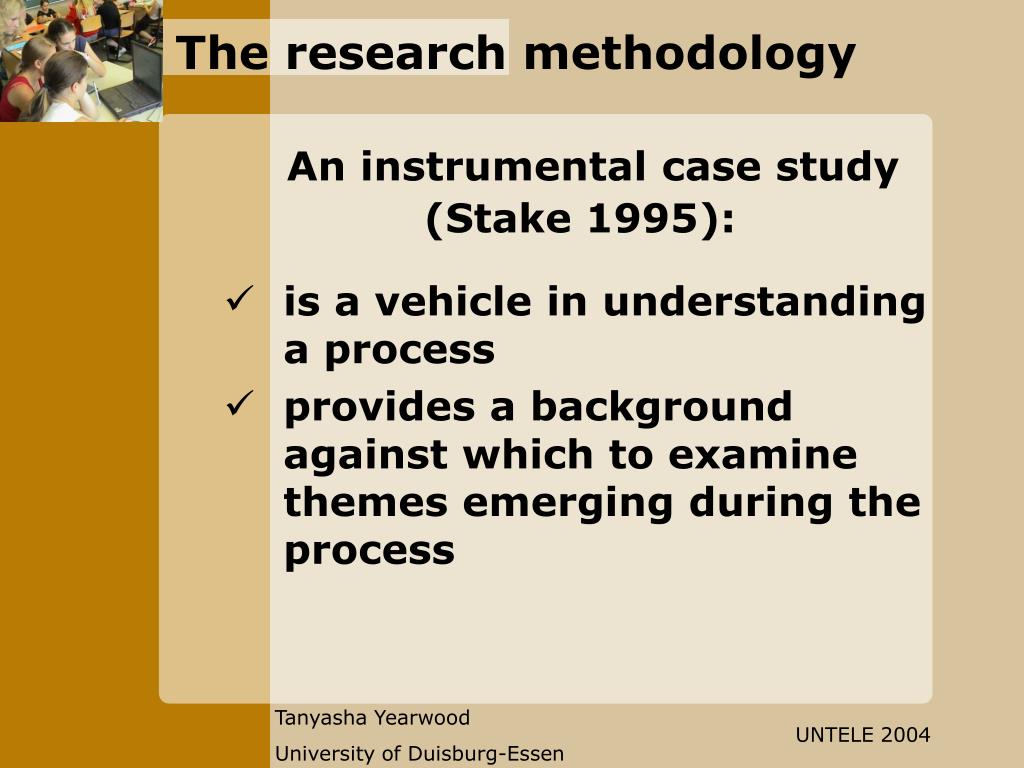 The research methodology

An instrumental case study (Stake 1995):

✓ is a vehicle in understanding a process
✓ provides a background against which to examine themes emerging during the process

Tanyasha Yearwood
University of Duisburg-Essen

UNTELE 2004